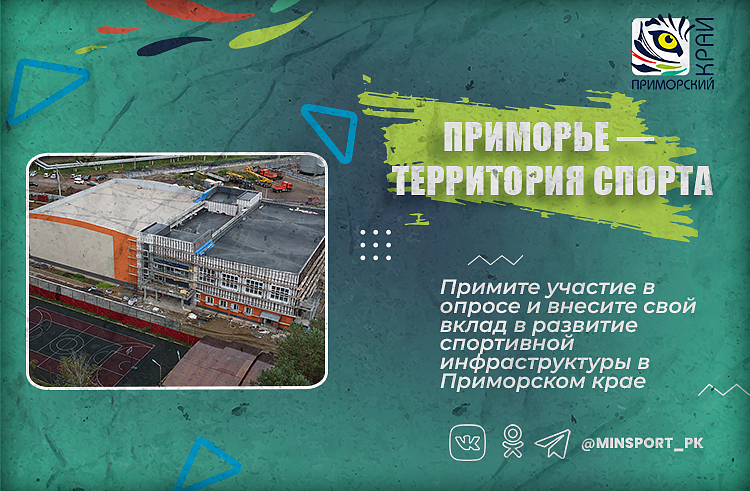 ПРИМОРСКИЙ КРАЙ

ПРИМОРЬЕ — ТЕРРИТОРИЯ СПОРТА

Примите участие в опросе и внесите свой вклад в развитие спортивной инфраструктуры в Приморском крае

@MINSPORT_PK